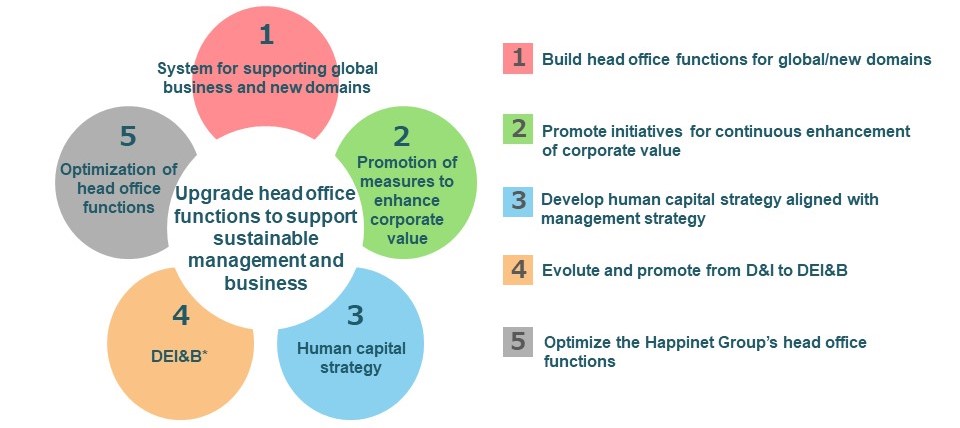 1
System for supporting global business and new domains

2
Promotion of measures to enhance corporate value

3
Human capital strategy

4
DEI&B*

5
Optimization of head office functions

Upgrade head office functions to support sustainable management and business

1 Build head office functions for global/new domains

2 Promote initiatives for continuous enhancement of corporate value

3 Develop human capital strategy aligned with management strategy

4 Evolute and promote from D&I to DEI&B

5 Optimize the Happinet Group's head office functions